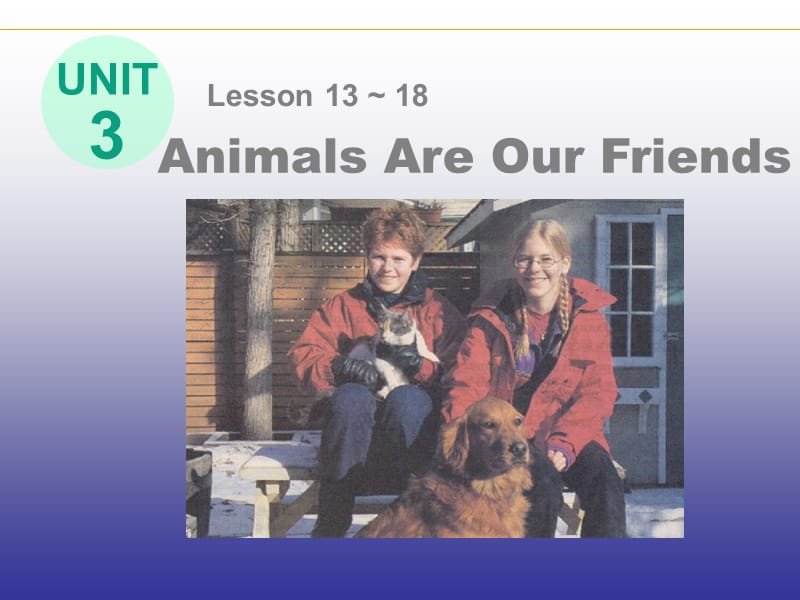 UNIT
3

Lesson 13 ~ 18

Animals Are Our Friends